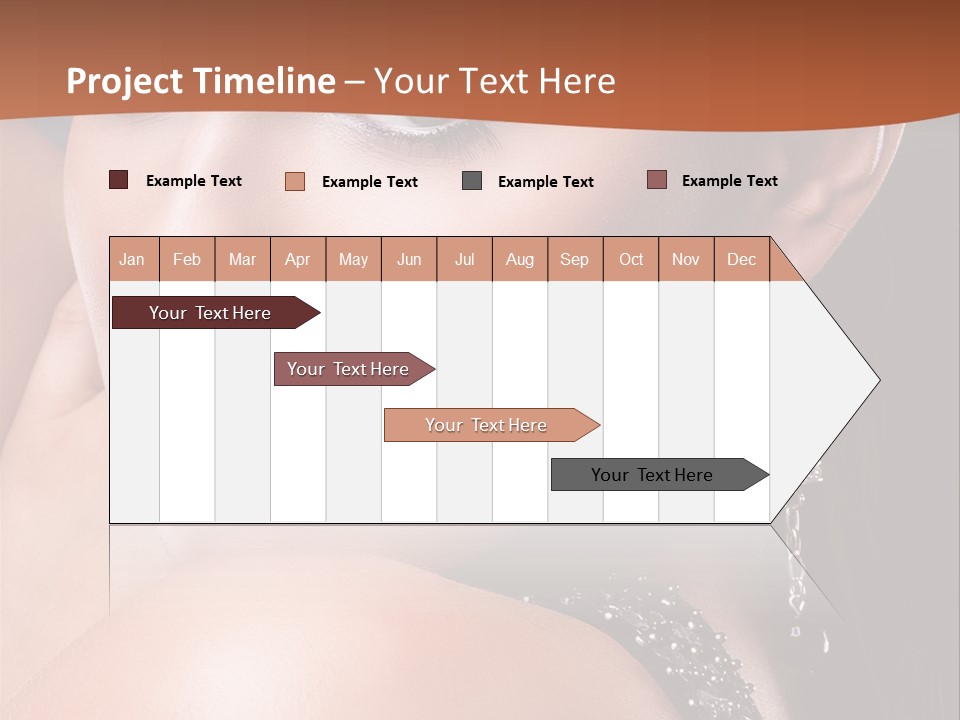 Project Timeline – Your Text Here

Example Text Example Text Example Text Example Text

| Jan | Feb | Mar | Apr | May | Jun | Jul | Aug | Sep | Oct | Nov | Dec |
|---|---|---|---|---|---|---|---|---|---|---|---|

Your Text Here

Your Text Here

Your Text Here

Your Text Here